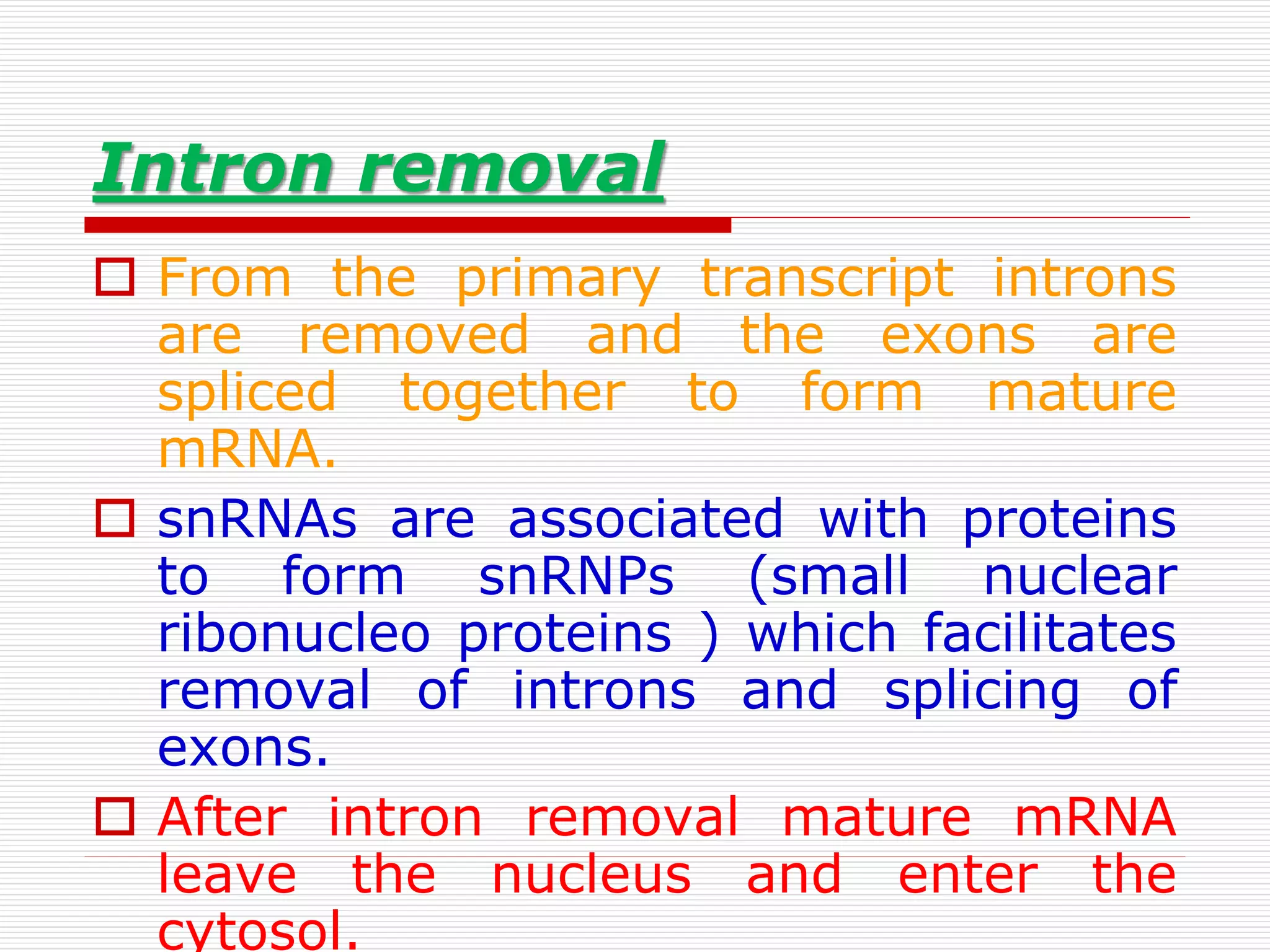 Intron removal

From the primary transcript introns are removed and the exons are spliced together to form mature mRNA.

snRNAs are associated with proteins to form snRNPs (small nuclear ribonucleo proteins ) which facilitates removal of introns and splicing of exons.

After intron removal mature mRNA leave the nucleus and enter the cytosol.